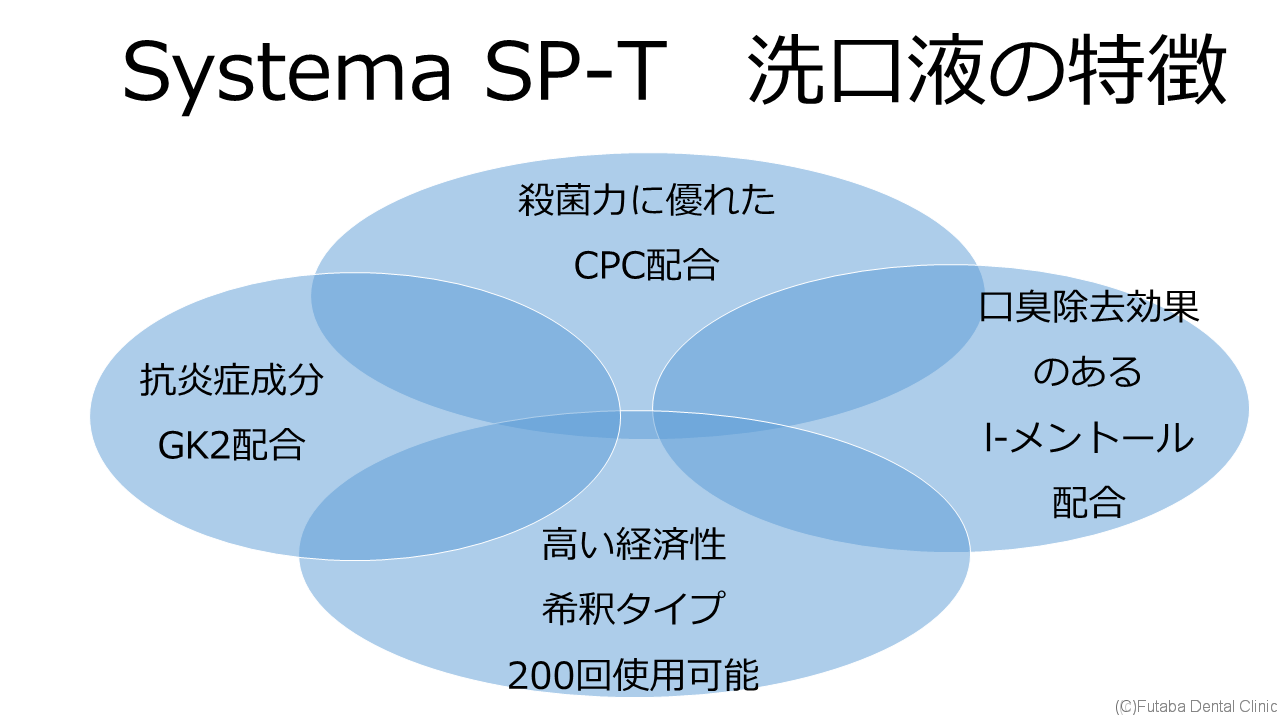 Systema SP-T　洗口液の特徴

殺菌力に優れた
CPC配合

抗炎症成分
GK2配合

口臭除去効果
のある
l-メントール
配合

高い経済性
希釈タイプ
200回使用可能

(C)Futaba Dental Clinic